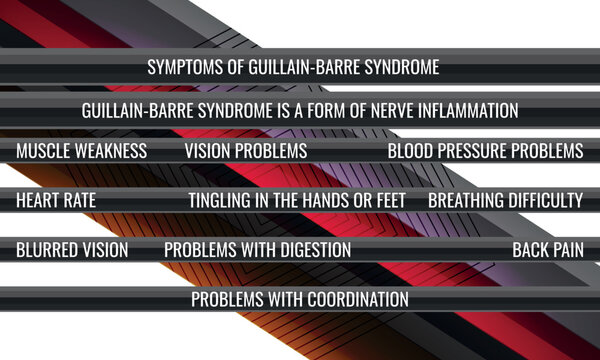 SYMPTOMS OF GUILLAIN-BARRE SYNDROME

GUILLAIN-BARRE SYNDROME IS A FORM OF NERVE INFLAMMATION

MUSCLE WEAKNESS VISION PROBLEMS BLOOD PRESSURE PROBLEMS

HEART RATE TINGLING IN THE HANDS OR FEET BREATHING DIFFICULTY

BLURRED VISION PROBLEMS WITH DIGESTION BACK PAIN

PROBLEMS WITH COORDINATION